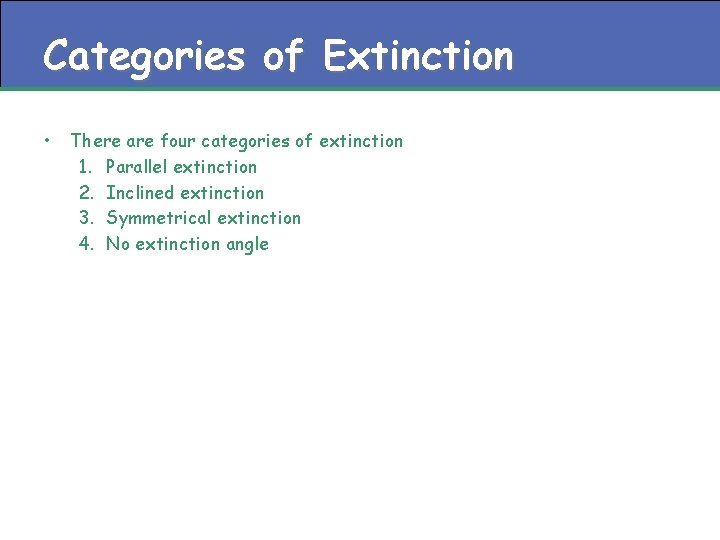 Categories of Extinction

• There are four categories of extinction
1. Parallel extinction
2. Inclined extinction
3. Symmetrical extinction
4. No extinction angle